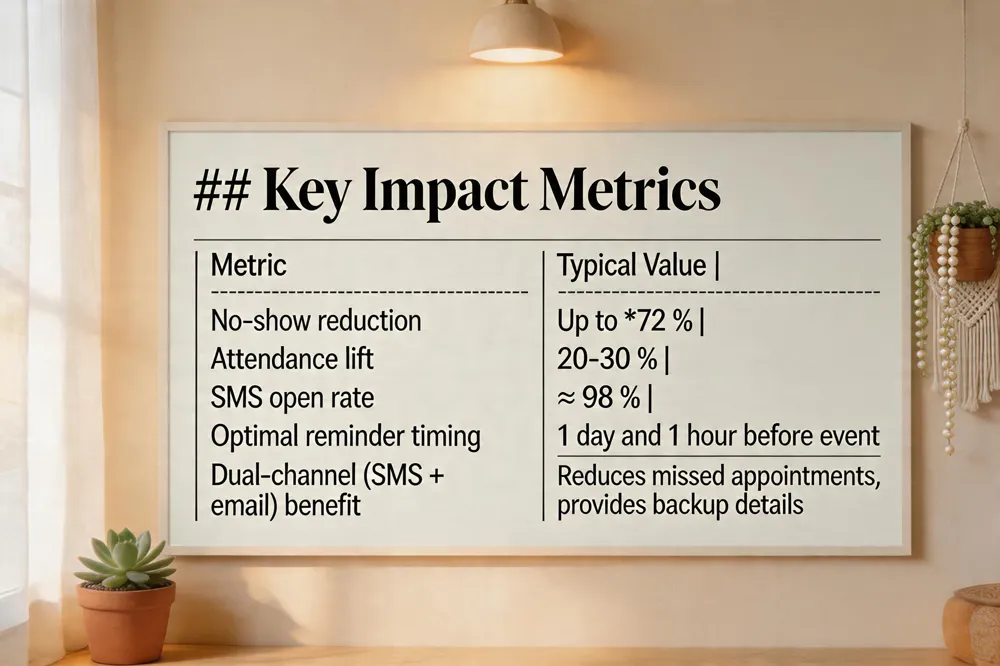 ## Key Impact Metrics

| Metric | Typical Value \| |
|---|---|
| No-show reduction | Up to *72 % \| |
| Attendance lift | 20-30 % \| |
| SMS open rate | ≈ 98 % \| |
| Optimal reminder timing | 1 day and 1 hour before event |
| Dual-channel (SMS + email) benefit | Reduces missed appointments, provides backup details |